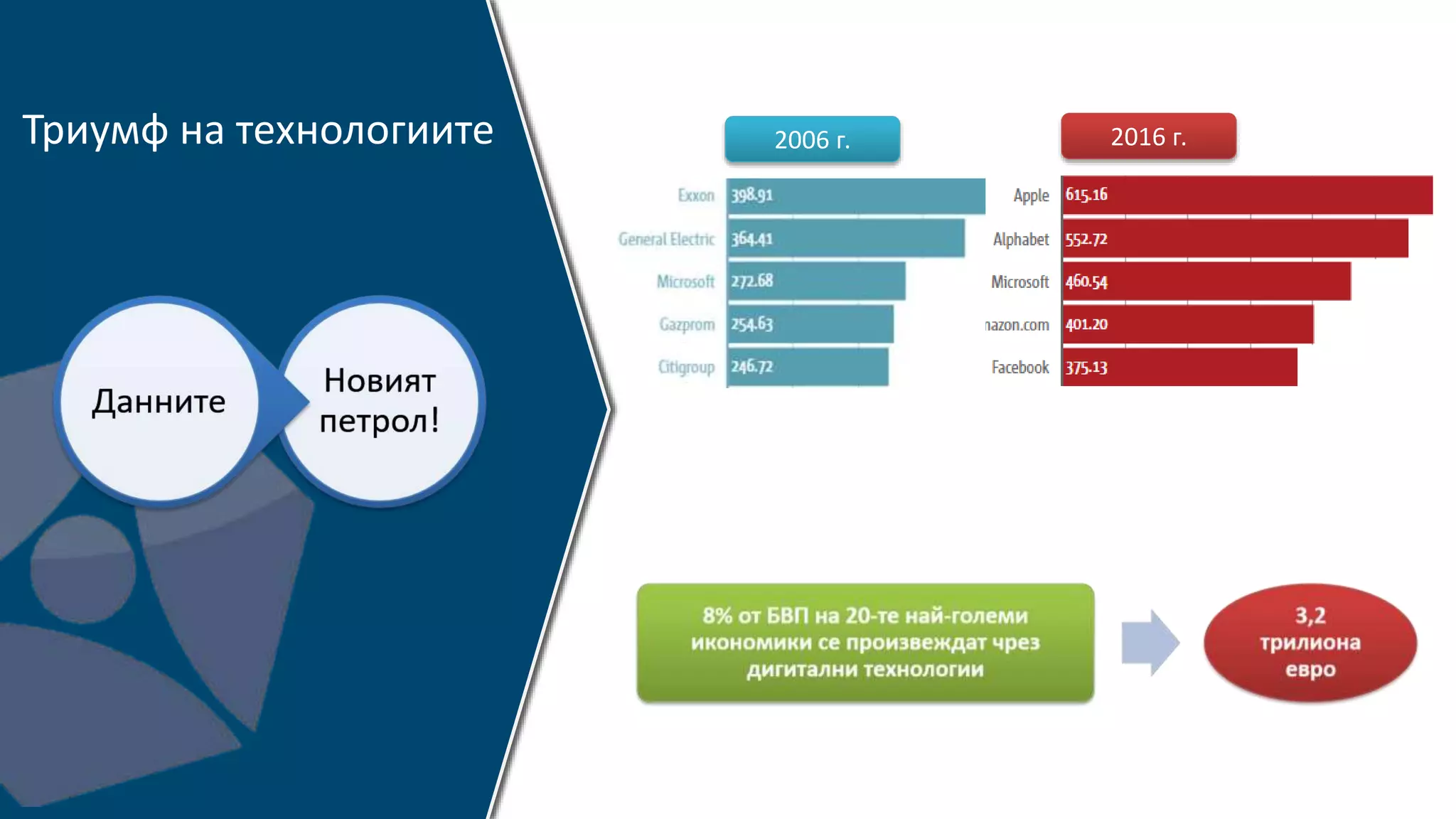 Триумф на технологиите

Данните

Новият петрол!

2006 г.

Exxon 398.91
General Electric 364.41
Microsoft 272.68
Gazprom 254.63
Citigroup 246.72

2016 г.

Apple 615.16
Alphabet 552.72
Microsoft 460.54
nazon.com 401.20
Facebook 375.13

8% от БВП на 20-те най-големи икономики се произвеждат чрез дигитални технологии

3,2 трилиона евро